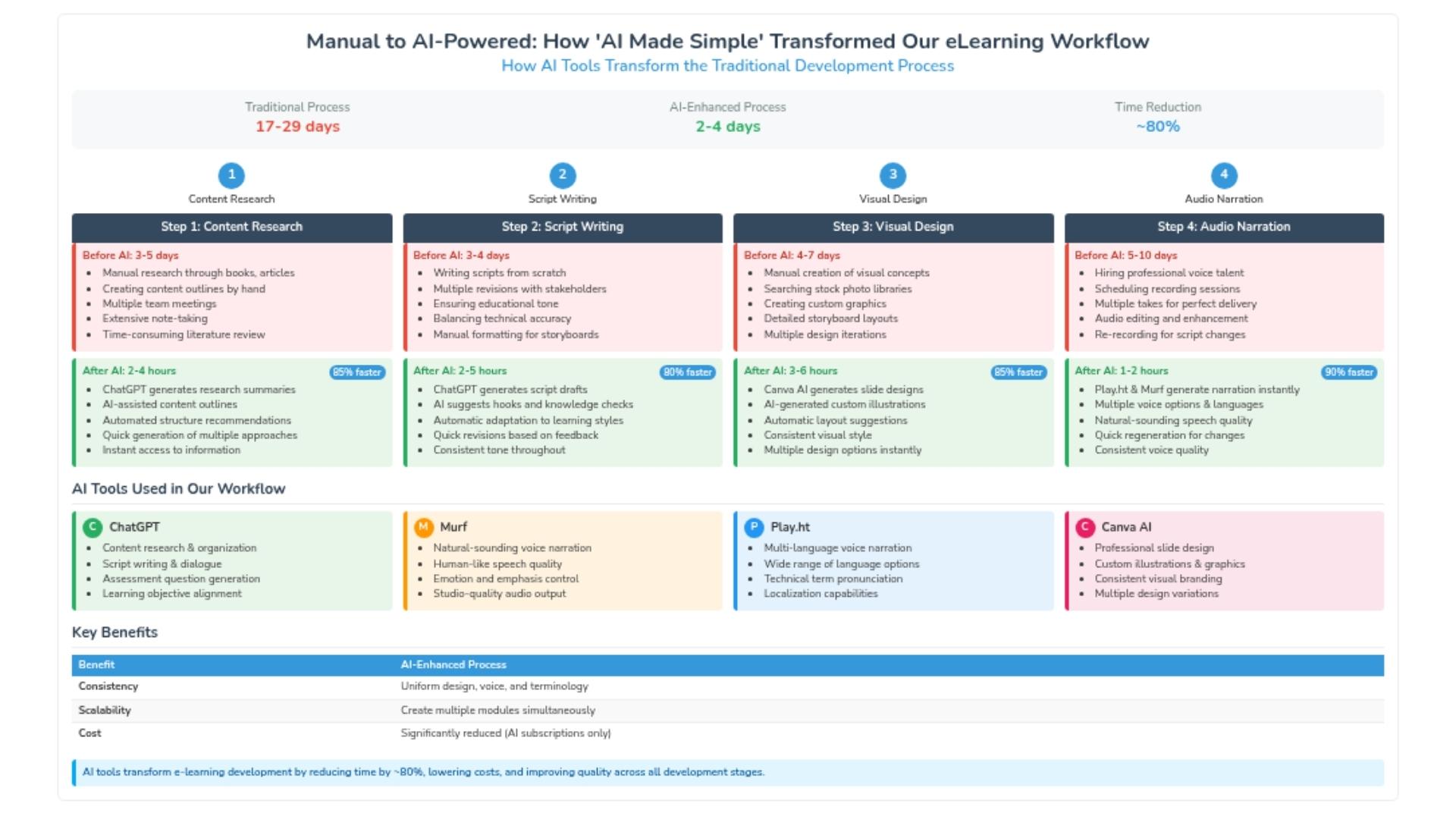 Manual to AI-Powered: How 'AI Made Simple' Transformed Our eLearning Workflow

How AI Tools Transform the Traditional Development Process

Traditional Process
17-29 days

AI-Enhanced Process
2-4 days

Time Reduction
~80%

1
Content Research

2
Script Writing

3
Visual Design

4
Audio Narration

Step 1: Content Research

Before AI: 3-5 days
- Manual research through books, articles
- Creating content outlines by hand
- Multiple team meetings
- Extensive note-taking
- Time-consuming literature review

After AI: 2-4 hours
85% faster
- ChatGPT generates research summaries
- AI-assisted content outlines
- Automated structure recommendations
- Quick generation of multiple approaches
- Instant access to information

Step 2: Script Writing

Before AI: 3-4 days
- Writing scripts from scratch
- Multiple revisions with stakeholders
- Ensuring educational tone
- Balancing technical accuracy
- Manual formatting for storyboards

After AI: 2-5 hours
80% faster
- ChatGPT generates script drafts
- AI suggests hooks and knowledge checks
- Automatic adaptation to learning styles
- Quick revisions based on feedback
- Consistent tone throughout

Step 3: Visual Design

Before AI: 4-7 days
- Manual creation of visual concepts
- Searching stock photo libraries
- Creating custom graphics
- Detailed storyboard layouts
- Multiple design iterations

After AI: 3-6 hours
85% faster
- Canva AI generates slide designs
- AI-generated custom illustrations
- Automatic layout suggestions
- Consistent visual style
- Multiple design options instantly

Step 4: Audio Narration

Before AI: 5-10 days
- Hiring professional voice talent
- Scheduling recording sessions
- Multiple takes for perfect delivery
- Audio editing and enhancement
- Re-recording for script changes

After AI: 1-2 hours
90% faster
- Play.ht & Murf generate narration instantly
- Multiple voice options & languages
- Natural-sounding speech quality
- Quick regeneration for changes
- Consistent voice quality

AI Tools Used in Our Workflow

C ChatGPT
- Content research & organization
- Script writing & dialogue
- Assessment question generation
- Learning objective alignment

M Murf
- Natural-sounding voice narration
- Human-like speech quality
- Emotion and emphasis control
- Studio-quality audio output

P Play.ht
- Multi-language voice narration
- Wide range of language options
- Technical term pronunciation
- Localization capabilities

C Canva AI
- Professional slide design
- Custom illustrations & graphics
- Consistent visual branding
- Multiple design variations

Key Benefits

| Benefit | AI-Enhanced Process |
|---|---|
| Consistency | Uniform design, voice, and terminology |
| Scalability | Create multiple modules simultaneously |
| Cost | Significantly reduced (AI subscriptions only) |

AI tools transform e-learning development by reducing time by ~80%, lowering costs, and improving quality across all development stages.